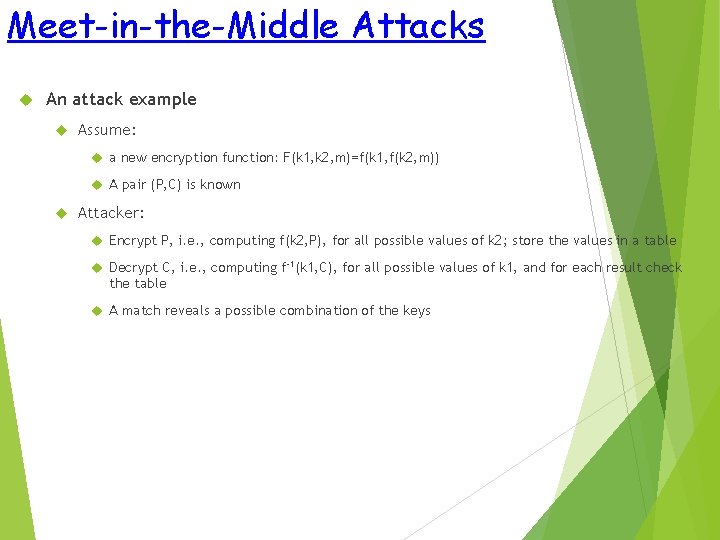 Meet-in-the-Middle Attacks

An attack example

Assume:

a new encryption function: F(k1,k2,m)=f(k1,f(k2,m))

A pair (P,C) is known

Attacker:

Encrypt P, i.e., computing f(k2,P), for all possible values of k2; store the values in a table

Decrypt C, i.e., computing $f^{-1}$(k1,C), for all possible values of k1, and for each result check the table

A match reveals a possible combination of the keys